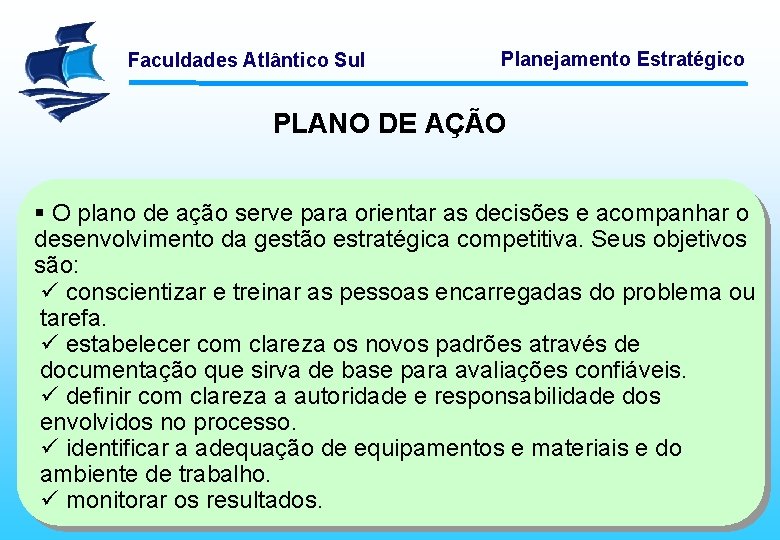 Faculdades Atlântico Sul

Planejamento Estratégico

PLANO DE AÇÃO

▪ O plano de ação serve para orientar as decisões e acompanhar o desenvolvimento da gestão estratégica competitiva. Seus objetivos são:

✓ conscientizar e treinar as pessoas encarregadas do problema ou tarefa.

✓ estabelecer com clareza os novos padrões através de documentação que sirva de base para avaliações confiáveis.

✓ definir com clareza a autoridade e responsabilidade dos envolvidos no processo.

✓ identificar a adequação de equipamentos e materiais e do ambiente de trabalho.

✓ monitorar os resultados.